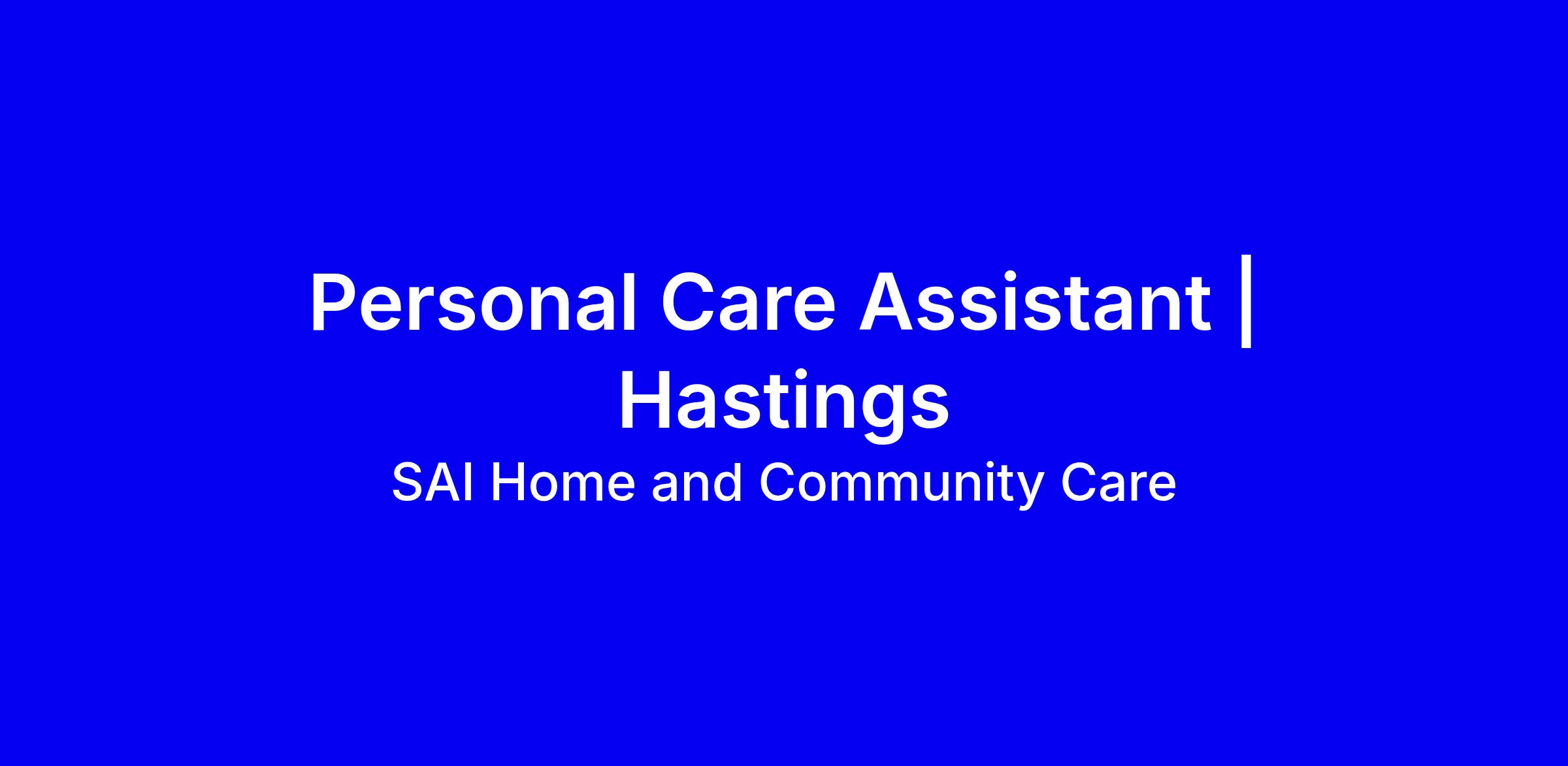 Personal Care Assistant | Hastings

SAI Home and Community Care